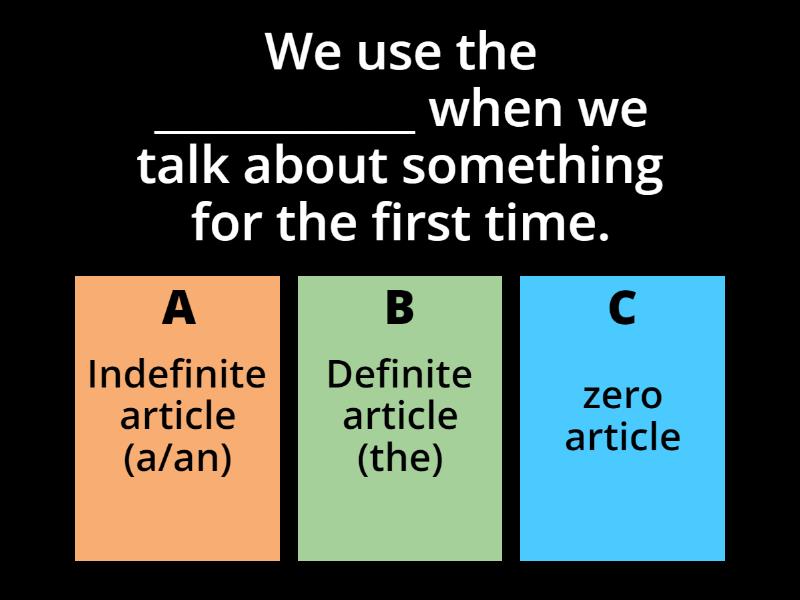 We use the ___________ when we talk about something for the first time.

A
Indefinite article (a/an)

B
Definite article (the)

C
zero article